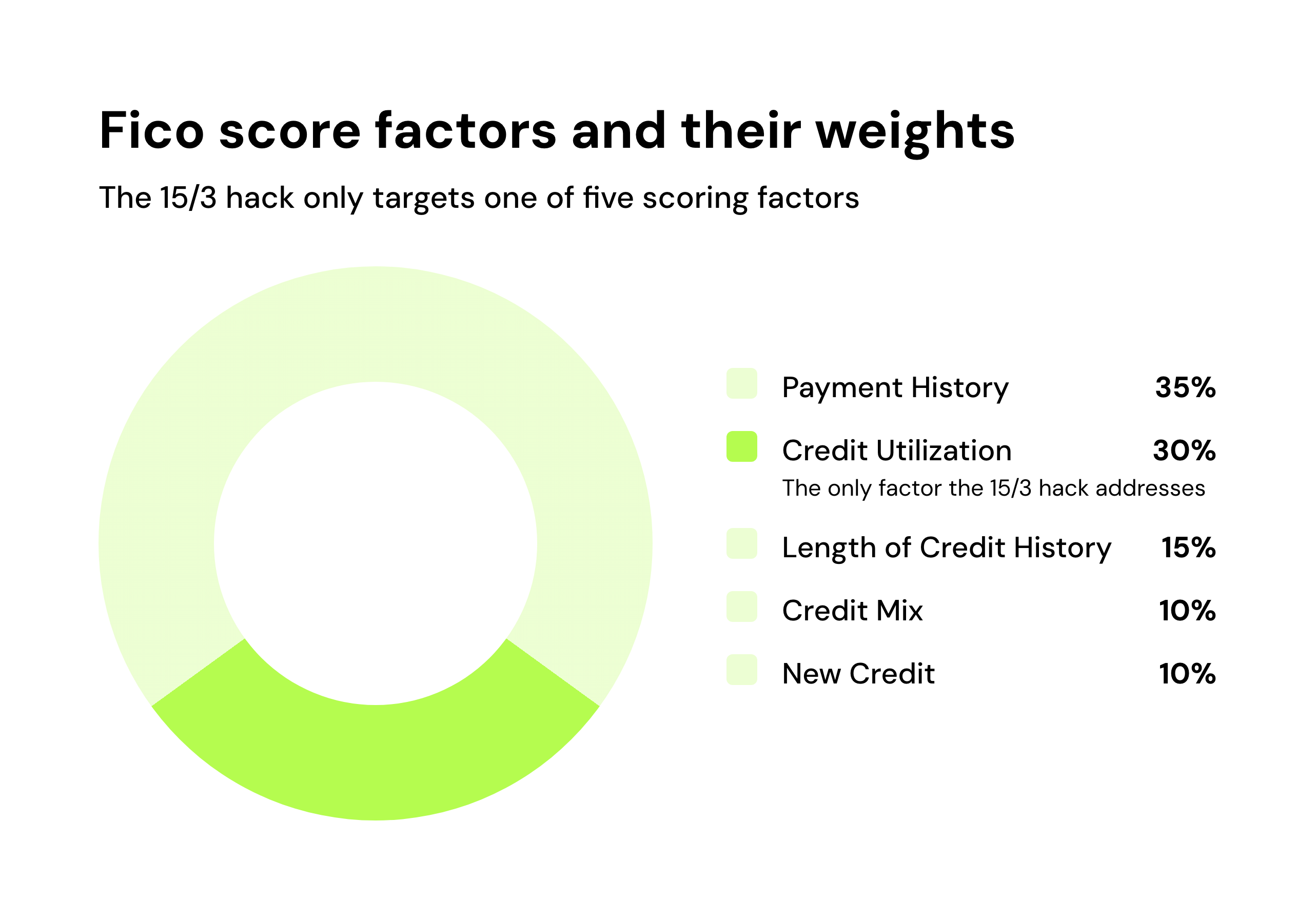 Fico score factors and their weights

The 15/3 hack only targets one of five scoring factors

Payment History 35%

Credit Utilization 30%
The only factor the 15/3 hack addresses

Length of Credit History 15%

Credit Mix 10%

New Credit 10%